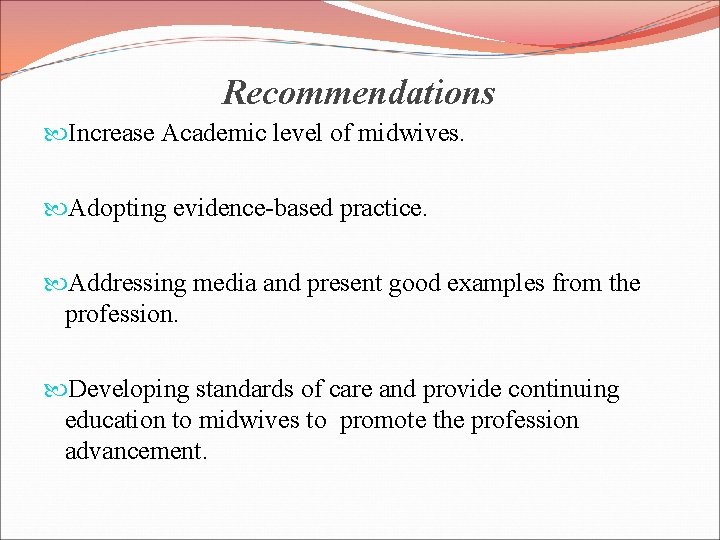 Recommendations

Increase Academic level of midwives.

Adopting evidence-based practice.

Addressing media and present good examples from the profession.

Developing standards of care and provide continuing education to midwives to promote the profession advancement.